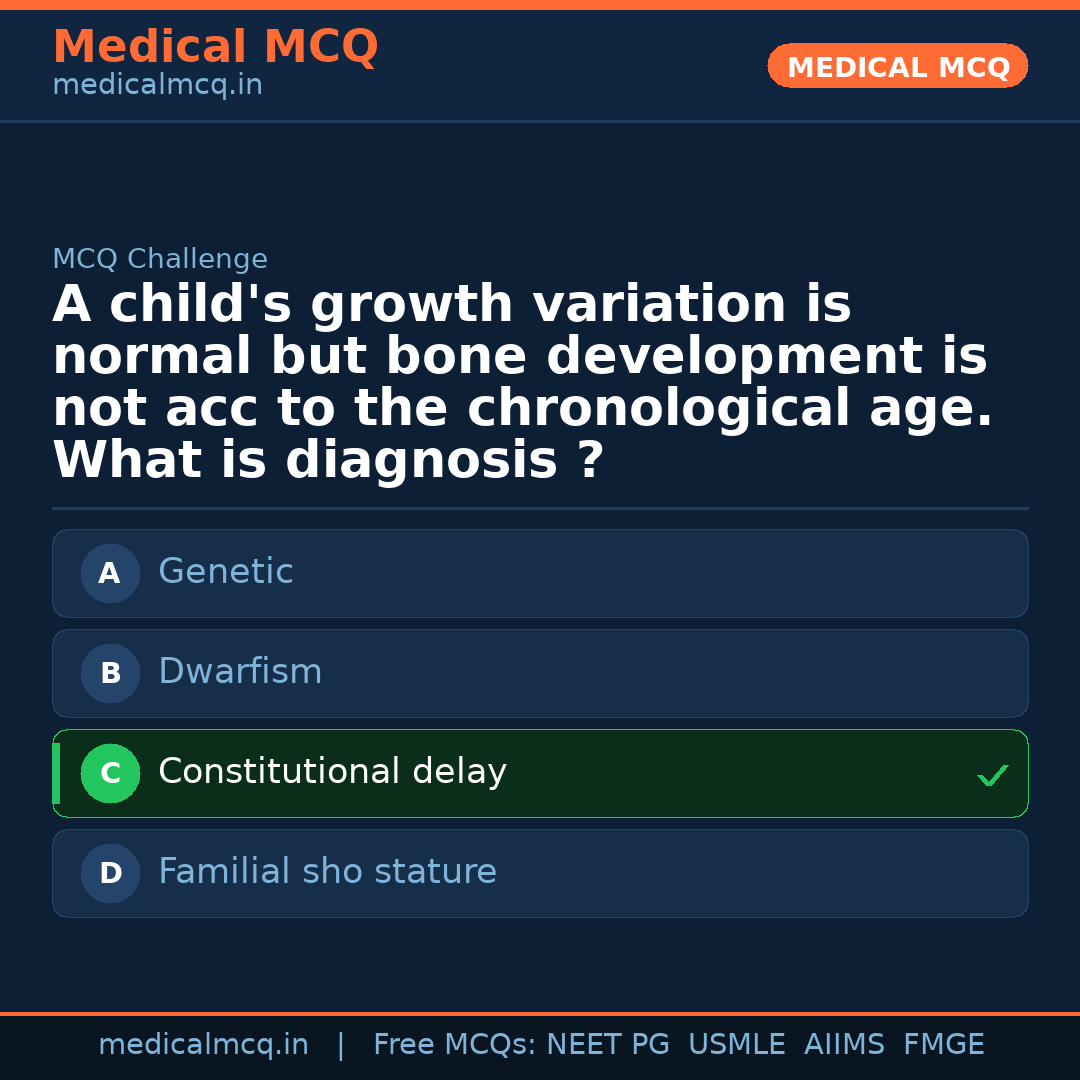 Medical MCQ
medicalmcq.in

MEDICAL MCQ

MCQ Challenge

A child's growth variation is normal but bone development is not acc to the chronological age. What is diagnosis ?

A Genetic

B Dwarfism

C Constitutional delay ✓

D Familial sho stature

medicalmcq.in | Free MCQs: NEET PG USMLE AIIMS FMGE